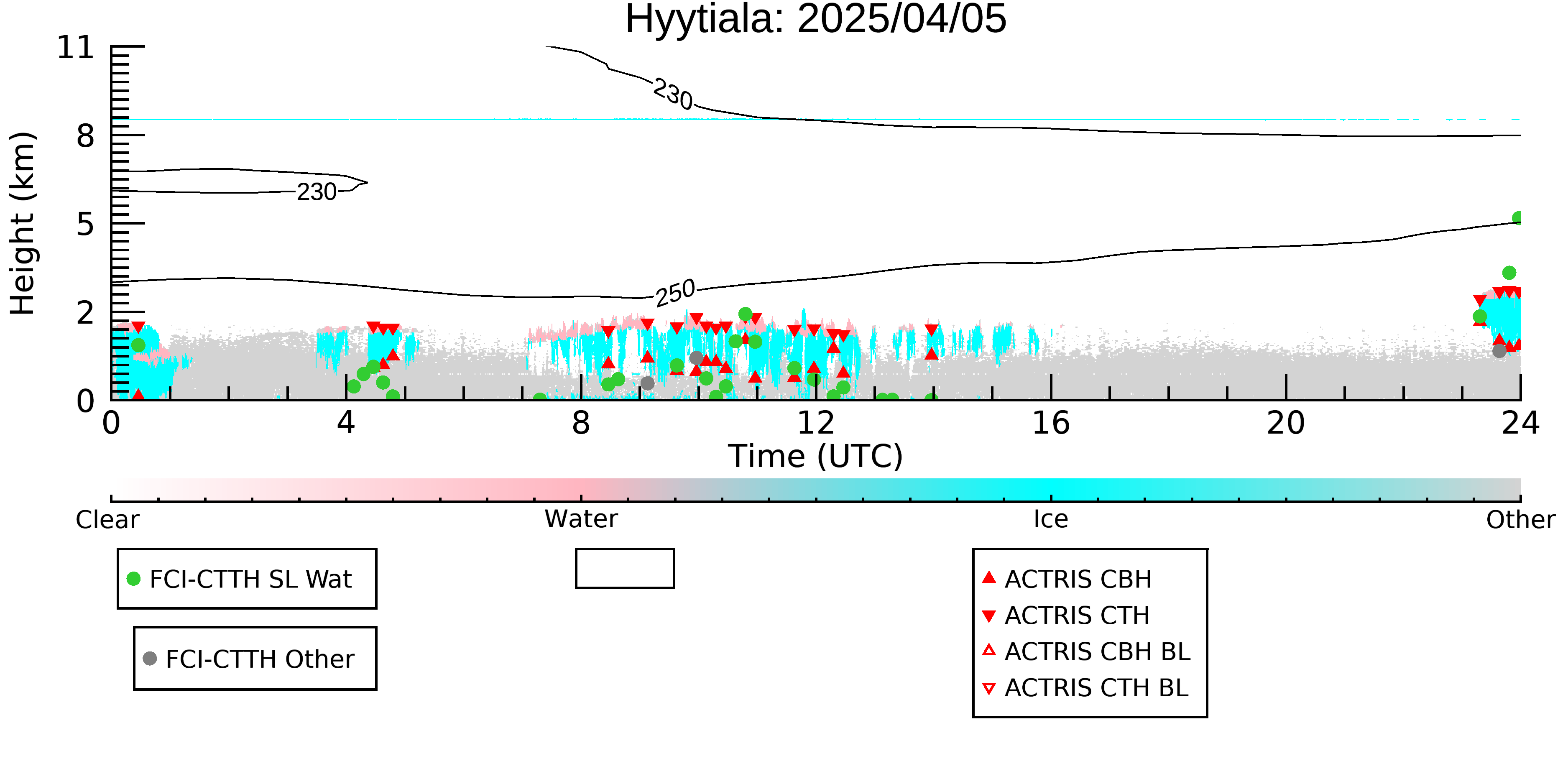 Hyytiala: 2025/04/05

Height (km)

11
8
5
2
0

230
230
250

0
4
8
12
16
20
24

Time (UTC)

Clear
Water
Ice
Other

FCI-CTTH SL Wat

FCI-CTTH Other

ACTRIS CBH
ACTRIS CTH
ACTRIS CBH BL
ACTRIS CTH BL